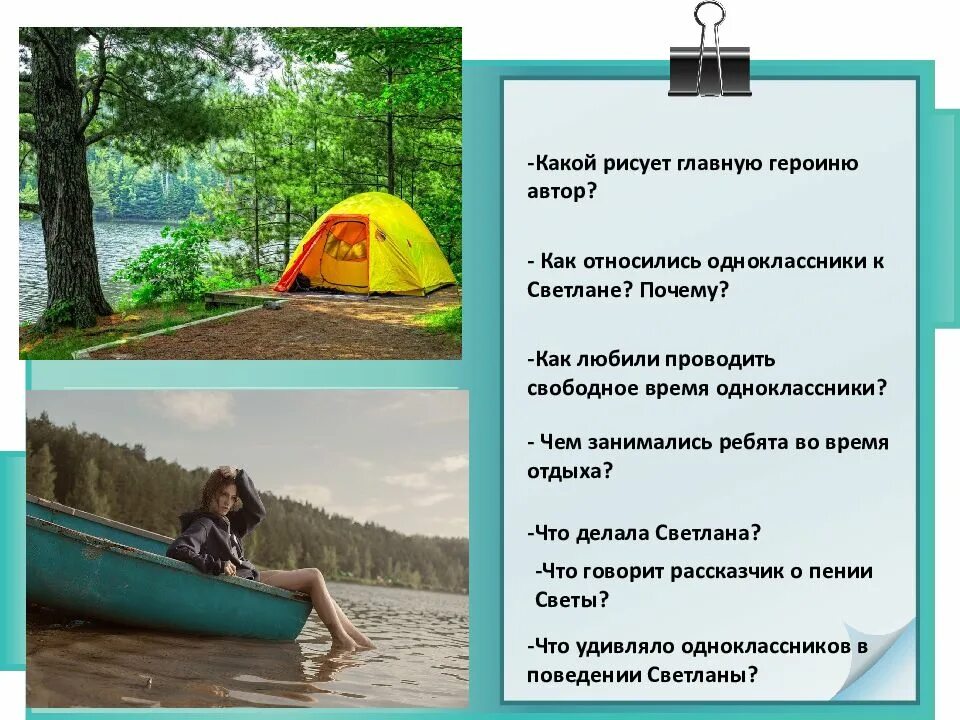 -Какой рисует главную героиню автор?

- Как относились одноклассники к Светлане? Почему?

-Как любили проводить свободное время одноклассники?

- Чем занимались ребята во время отдыха?

-Что делала Светлана?

-Что говорит рассказчик о пении Светы?

-Что удивляло одноклассников в поведении Светланы?